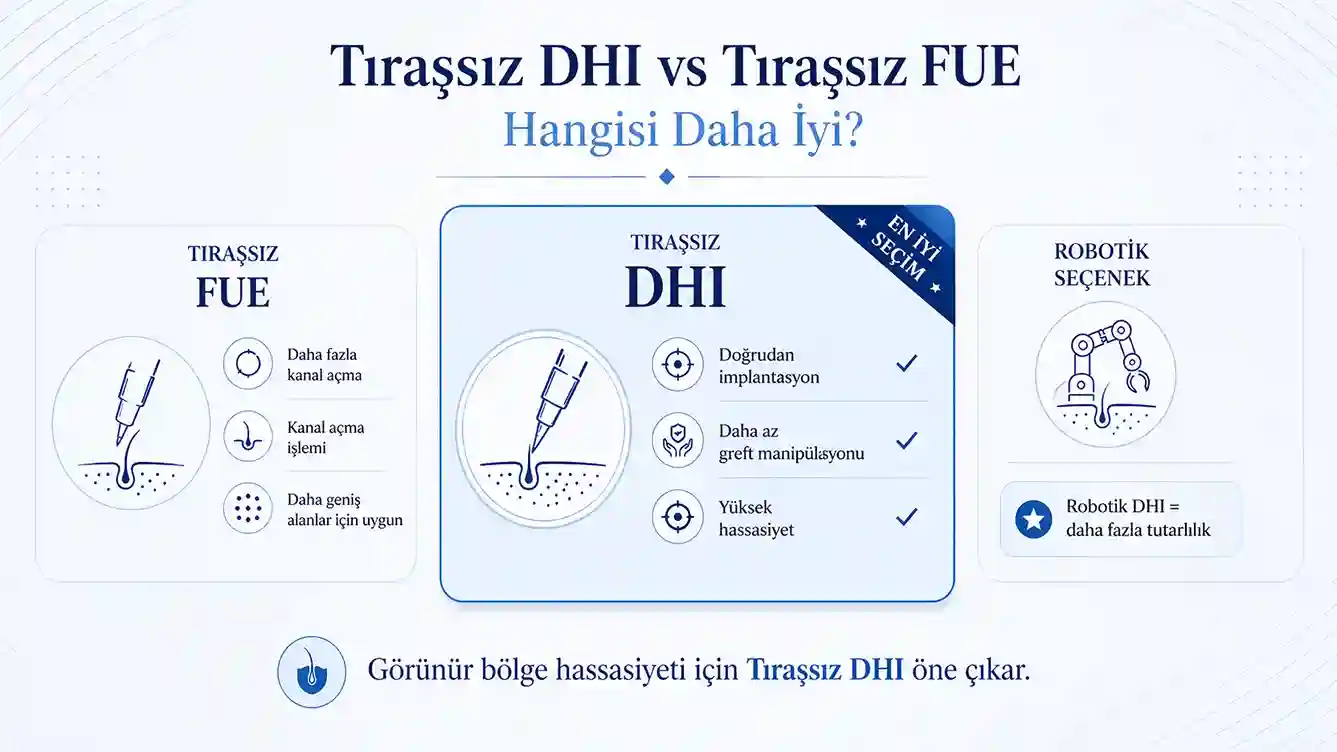 Tıraşsız DHI vs Tıraşsız FUE
Hangisi Daha İyi?

TIRAŞSIZ
FUE

Daha fazla kanal açma

Kanal açma işlemi

Daha geniş alanlar için uygun

TIRAŞSIZ
DHI

EN İYİ SEÇİM

Doğrudan implantasyon

Daha az greft manipülasyonu

Yüksek hassasiyet

ROBOTİK
SEÇENEK

Robotik DHI = daha fazla tutarlılık

Görünür bölge hassasiyeti için Tıraşsız DHI öne çıkar.